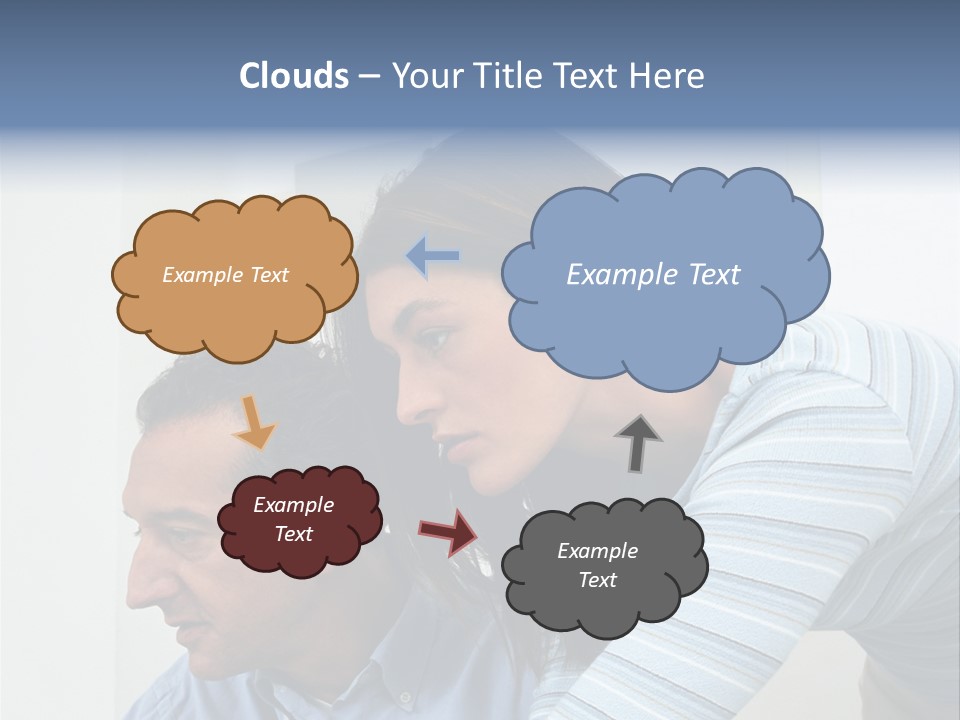 Clouds – Your Title Text Here

Example Text

Example Text

Example Text

Example Text